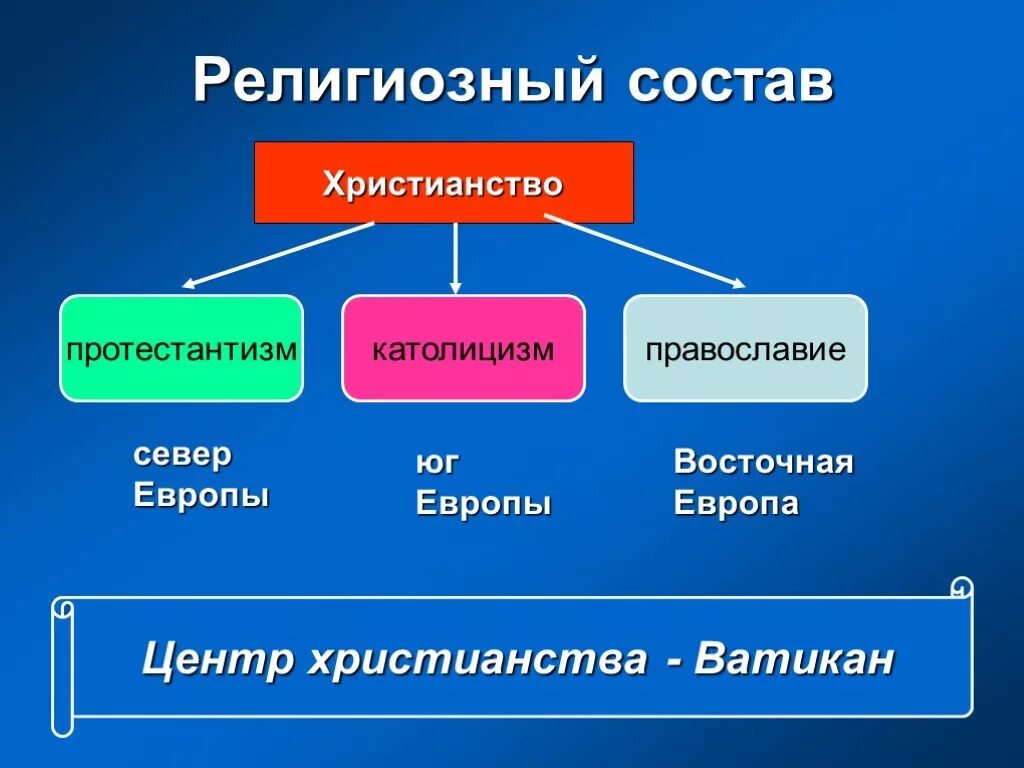 Религиозный состав

Христианство

протестантизм

католицизм

православие

север Европы

юг Европы

Восточная Европа

Центр христианства - Ватикан